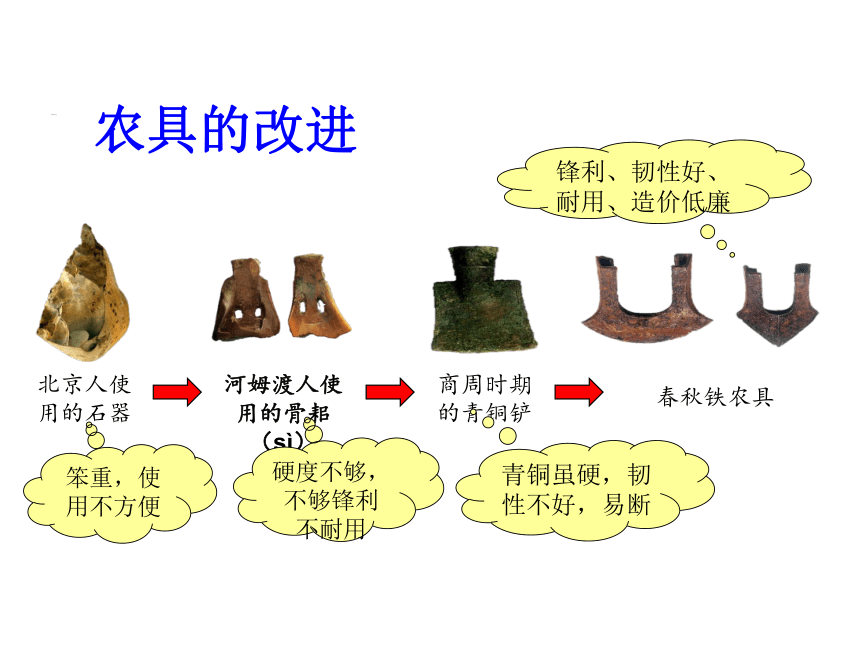 农具的改进

锋利、韧性好、耐用、造价低廉

北京人使用的石器

河姆渡人使用的骨耜（si）

商周时期的青铜铲

春秋铁农具

笨重，使用不方便

硬度不够，不够锋利不耐用

青铜虽硬，韧性不好，易断